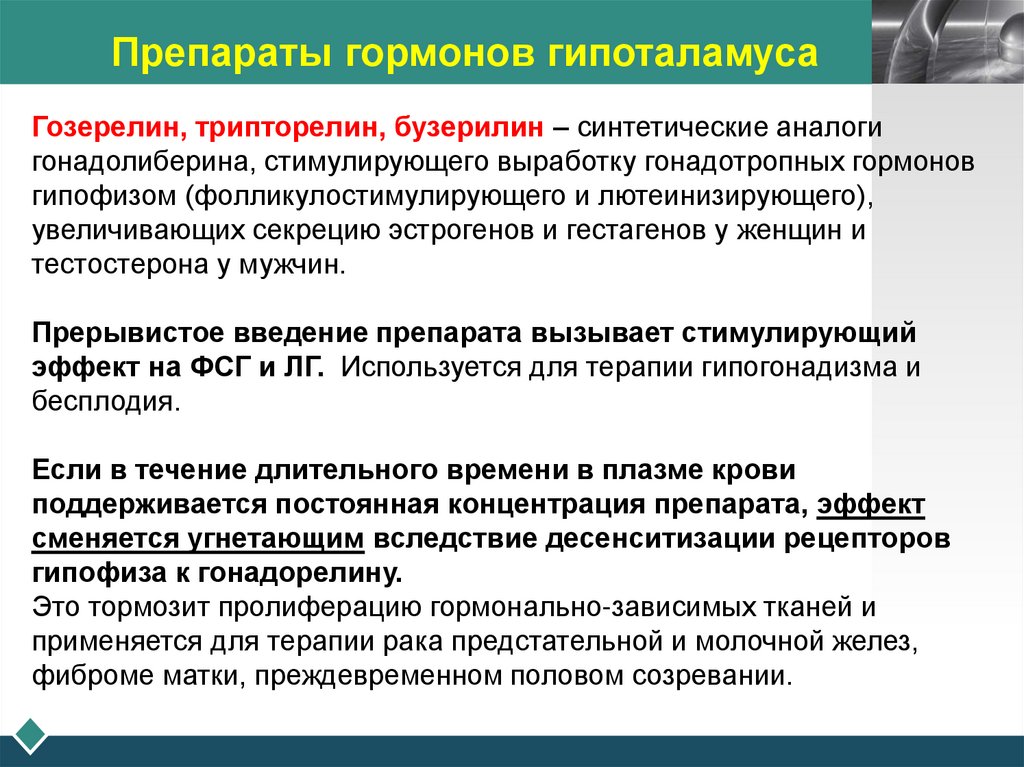 Препараты гормонов гипоталамуса

Гозерелин, трипторелин, бузерилин – синтетические аналоги гонадолиберина, стимулирующего выработку гонадотропных гормонов гипофизом (фолликулостимулирующего и лютеинизирующего), увеличивающих секрецию эстрогенов и гестагенов у женщин и тестостерона у мужчин.

Прерывистое введение препарата вызывает стимулирующий эффект на ФСГ и ЛГ. Используется для терапии гипогонадизма и бесплодия.

Если в течение длительного времени в плазме крови поддерживается постоянная концентрация препарата, эффект сменяется угнетающим вследствие десенситизации рецепторов гипофиза к гонадорелину.
Это тормозит пролиферацию гормонально-зависимых тканей и применяется для терапии рака предстательной и молочной желез, фиброме матки, преждевременном половом созревании.